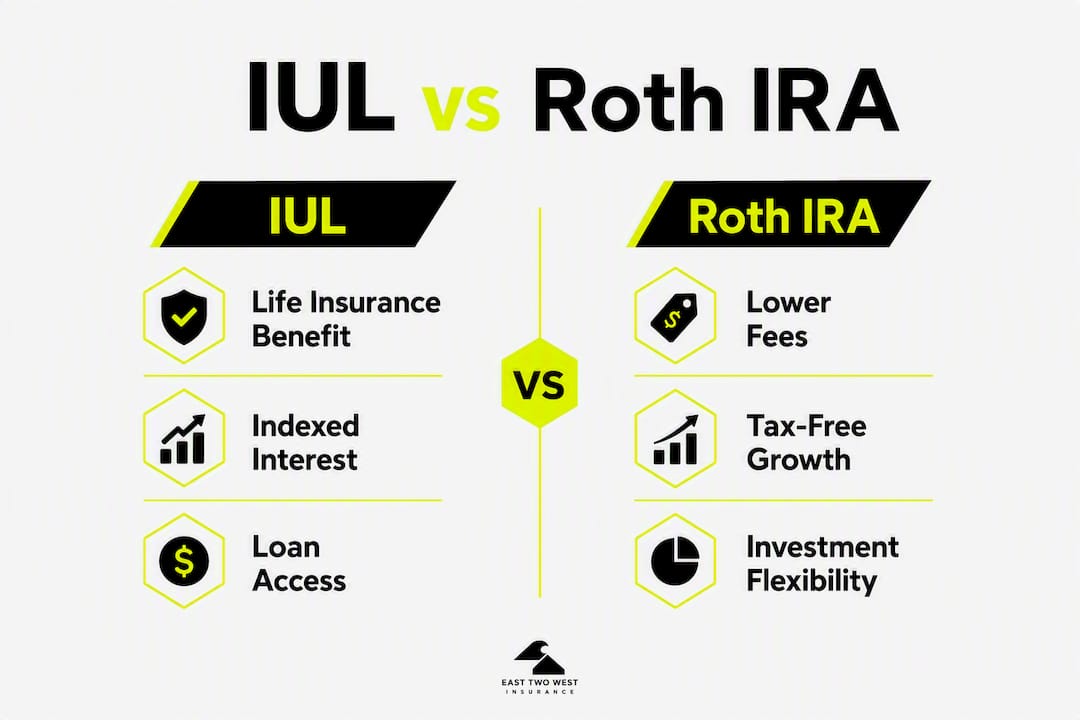 IUL vs Roth IRA

IUL

Life Insurance Benefit

Indexed Interest

Loan Access

VS

Roth IRA

Lower Fees

Tax-Free Growth

Investment Flexibility

EAST TWO WEST
INSURANCE